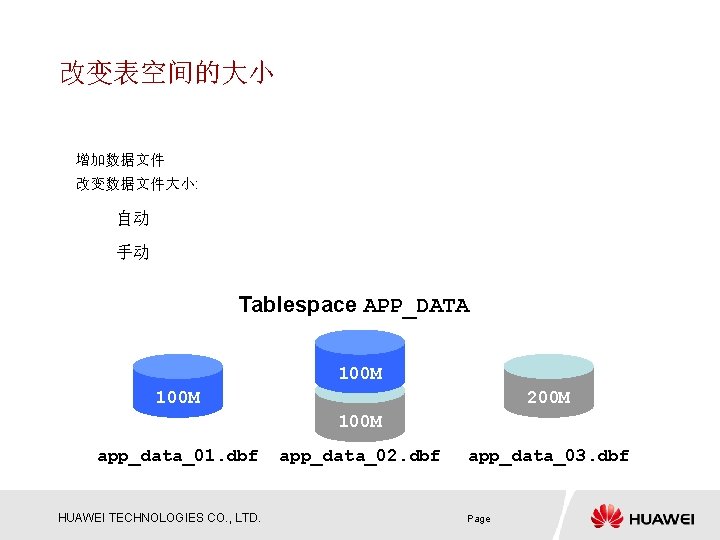 改变表空间的大小

增加数据文件
改变数据文件大小:

自动

手动

Tablespace APP_DATA

100M

100M

100M

200M

app_data_01.dbf app_data_02.dbf app_data_03.dbf

HUAWEI TECHNOLOGIES CO., LTD.

Page

HUAWEI